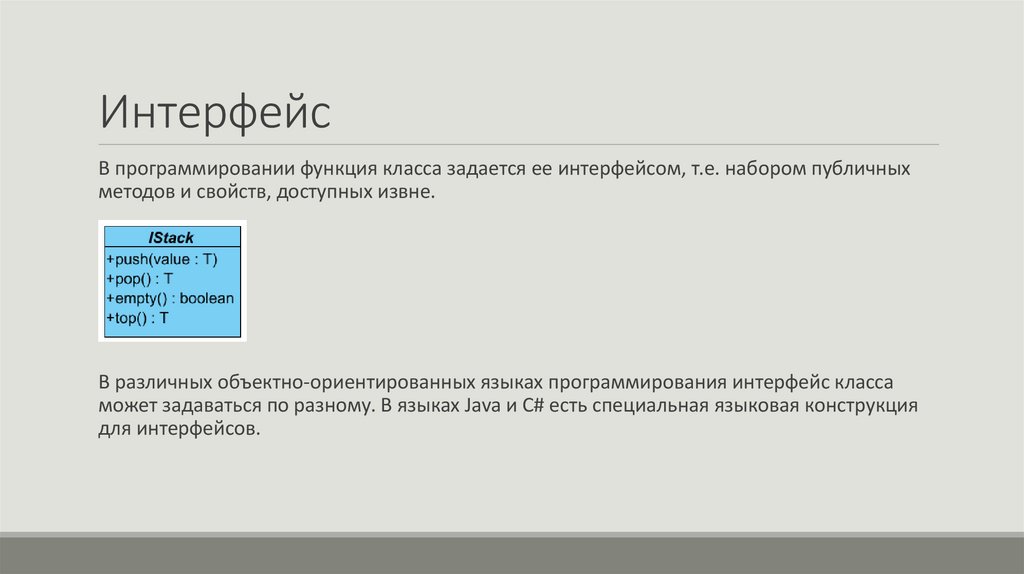 Интерфейс

В программировании функция класса задается ее интерфейсом, т.е. набором публичных методов и свойств, доступных извне.

IStack
+push(value : T)
+pop() : T
+empty() : boolean
+top() : T

В различных объектно-ориентированных языках программирования интерфейс класса может задаваться по разному. В языках Java и C# есть специальная языковая конструкция для интерфейсов.